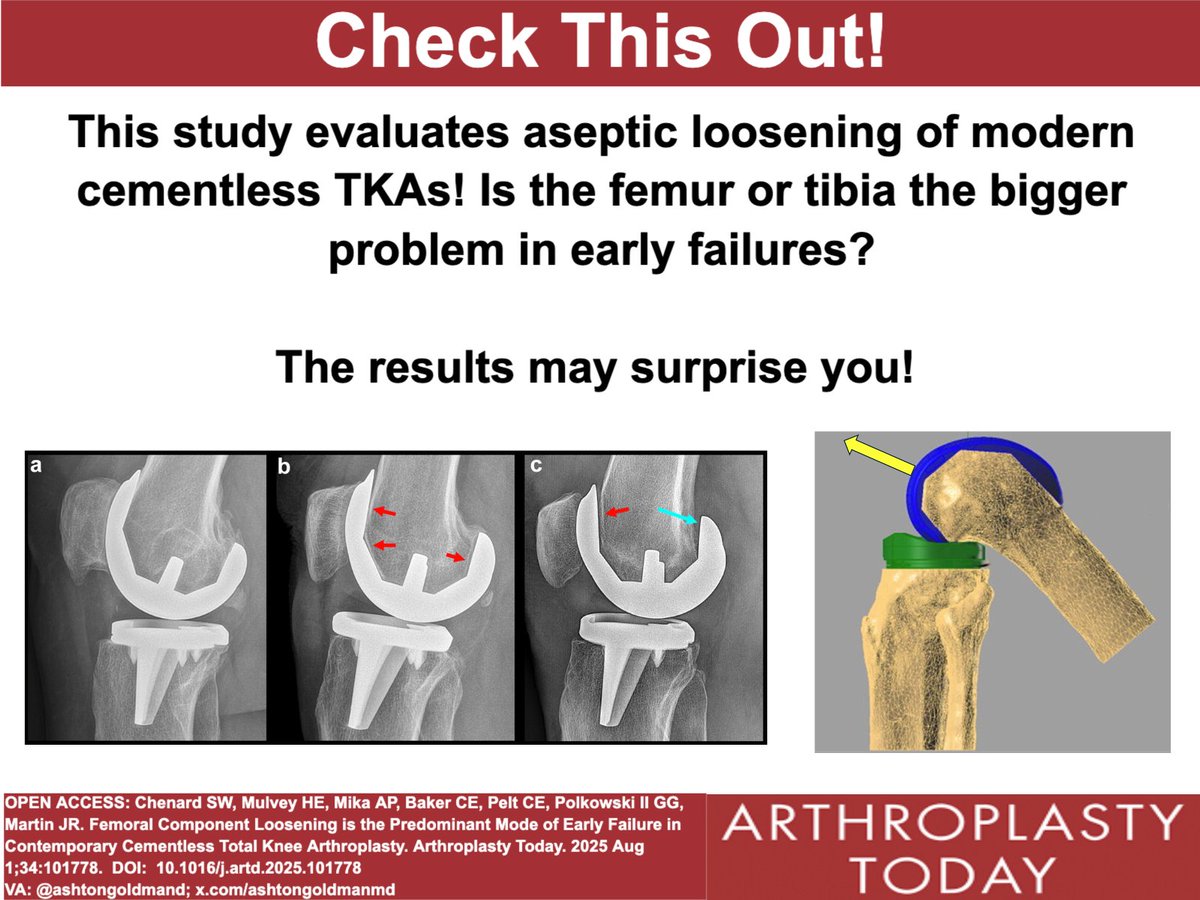 Check This Out!

This study evaluates aseptic loosening of modern cementless TKAs! Is the femur or tibia the bigger problem in early failures?

The results may surprise you!

a

b

c

OPEN ACCESS: Chenard SW, Mulvey HE, Mika AP, Baker CE, Pelt CE, Polkowski II GG, Martin JR. Femoral Component Loosening is the Predominant Mode of Early Failure in Contemporary Cementless Total Knee Arthroplasty. Arthroplasty Today. 2025 Aug 1;34:101778. DOI: 10.1016/j.artd.2025.101778
VA: @ashtongoldmand; x.com/ashtongoldmanmd

ARTHROPLASTY TODAY